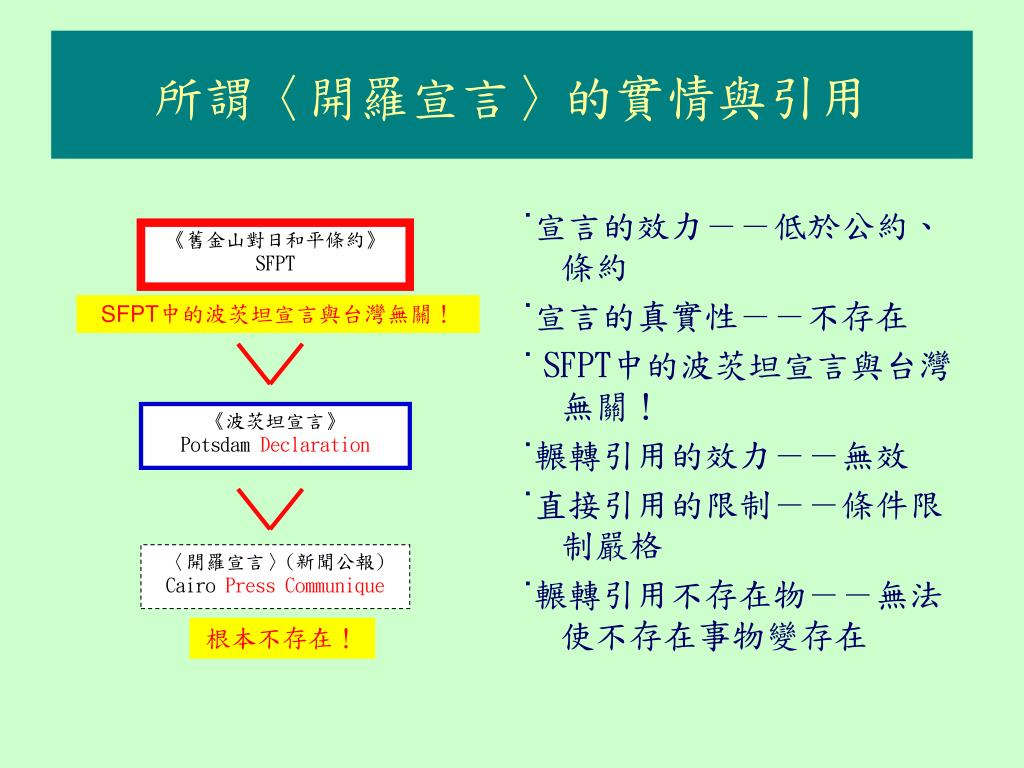 所謂〈開羅宣言〉的實情與引用

《舊金山對日和平條約》
SFPT

SFPT中的波茨坦宣言與台灣無關！

《波茨坦宣言》
Potsdam Declaration

〈開羅宣言〉（新聞公報）
Cairo Press Communique

根本不存在！

˙宣言的效力－－低於公約、條約

˙宣言的真實性－－不存在

˙SFPT中的波茨坦宣言與台灣無關！

˙輾轉引用的效力－－無效

˙直接引用的限制－－條件限制嚴格

˙輾轉引用不存在物－－無法使不存在事物變存在